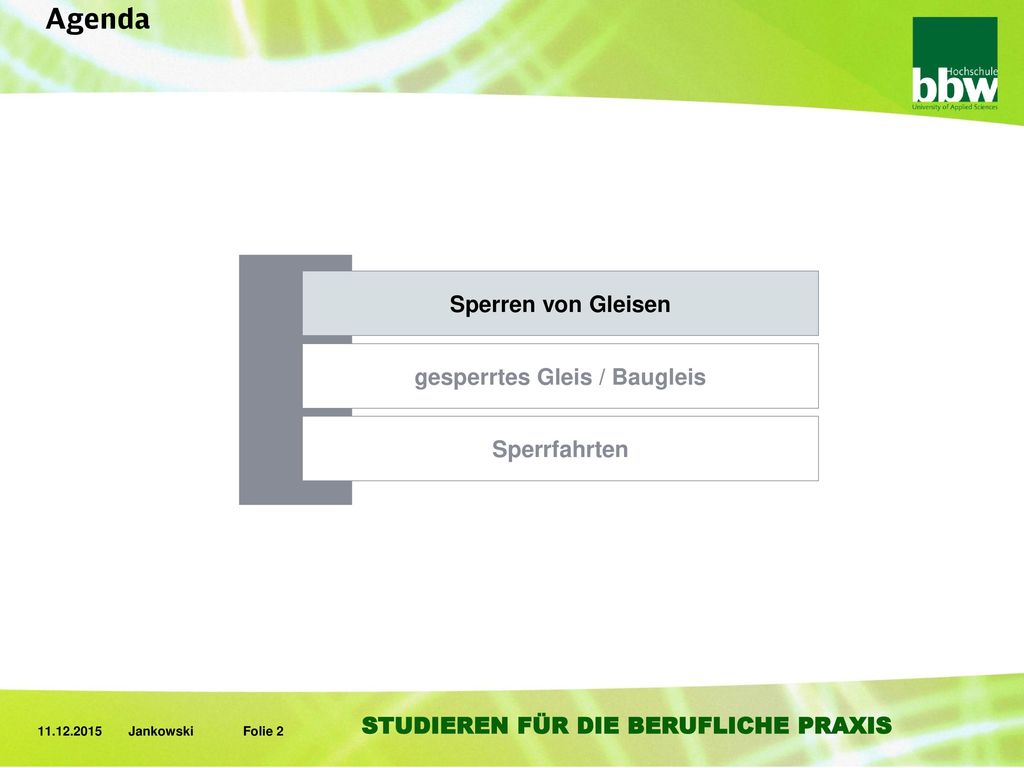 Agenda

bbw Hochschule
University of Applied Sciences

Sperren von Gleisen

gesperrtes Gleis / Baugleis

Sperrfahrten

11.12.2015 Jankowski Folie 2

STUDIEREN FÜR DIE BERUFLICHE PRAXIS